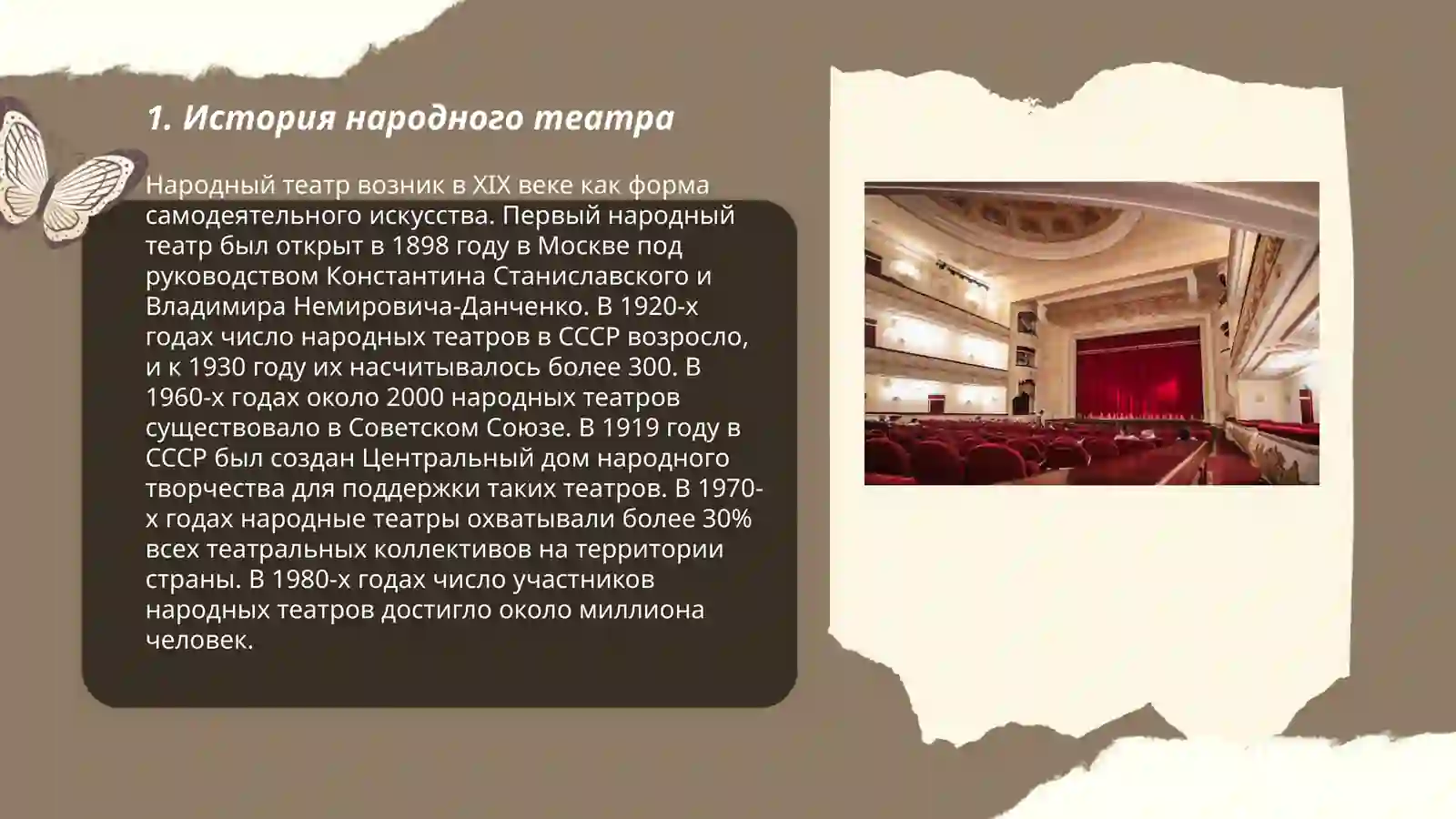 1. История народного театра

Народный театр возник в XIX веке как форма самодеятельного искусства. Первый народный театр был открыт в 1898 году в Москве под руководством Константина Станиславского и Владимира Немировича-Данченко. В 1920-х годах число народных театров в СССР возросло, и к 1930 году их насчитывалось более 300. В 1960-х годах около 2000 народных театров существовало в Советском Союзе. В 1919 году в СССР был создан Центральный дом народного творчества для поддержки таких театров. В 1970-х годах народные театры охватывали более 30% всех театральных коллективов на территории страны. В 1980-х годах число участников народных театров достигло около миллиона человек.